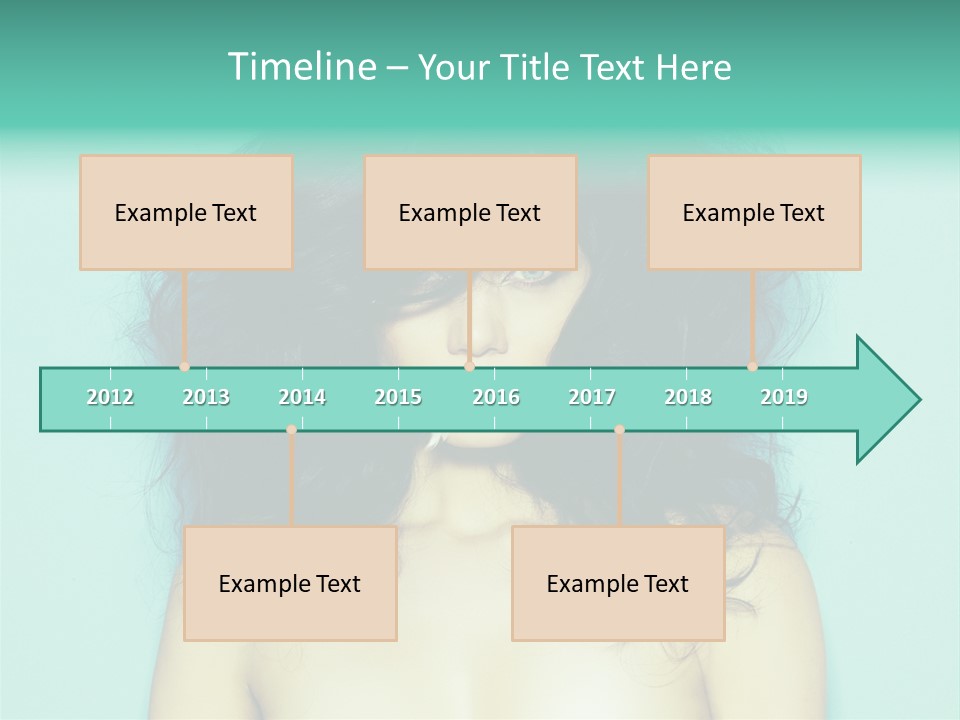 Timeline – Your Title Text Here

Example Text

Example Text

Example Text

2012 2013 2014 2015 2016 2017 2018 2019

Example Text

Example Text